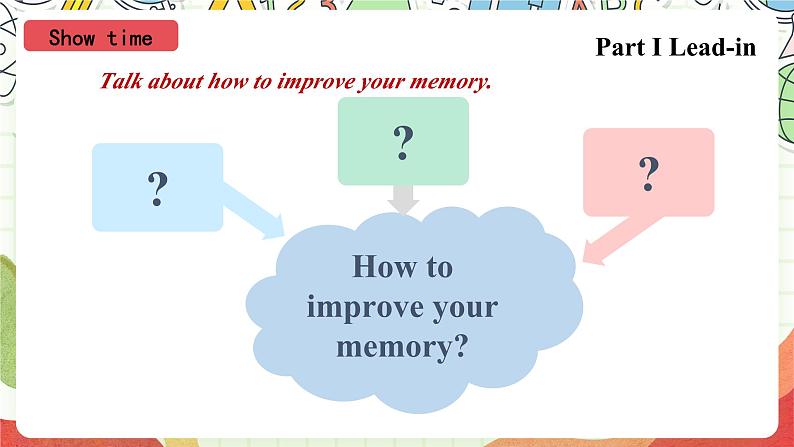 Show time

Part I Lead-in

Talk about how to improve your memory.

?

?

?

How to improve your memory?